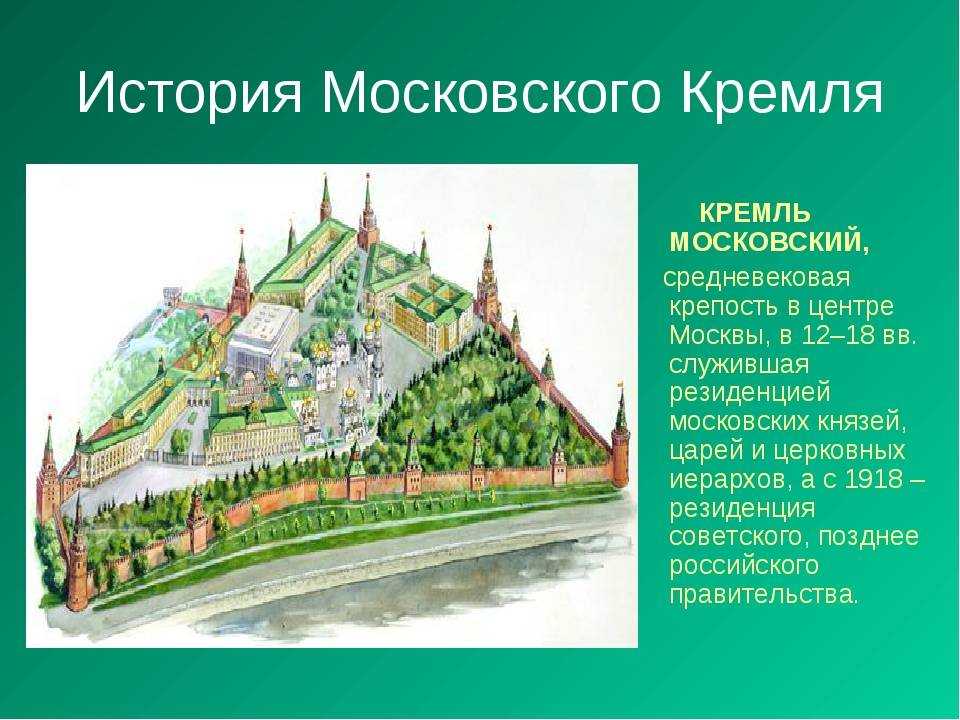 История Московского Кремля

КРЕМЛЬ МОСКОВСКИЙ,

средневековая крепость в центре Москвы, в 12–18 вв. служившая резиденцией московских князей, царей и церковных иерархов, а с 1918 – резиденция советского, позднее российского правительства.